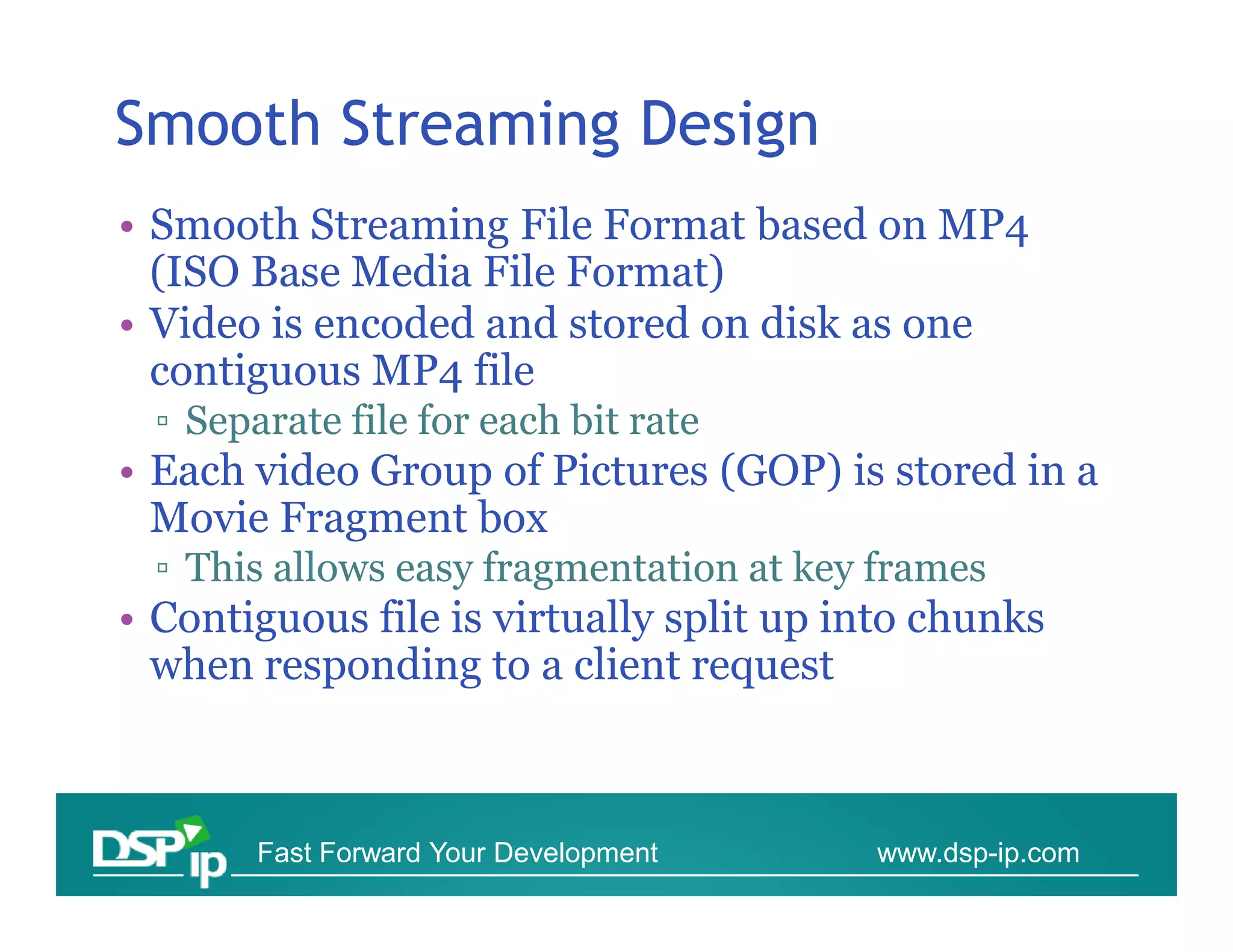 Smooth Streaming Design

• Smooth Streaming File Format based on MP4 (ISO Base Media File Format)
• Video is encoded and stored on disk as one contiguous MP4 file
▫ Separate file for each bit rate
• Each video Group of Pictures (GOP) is stored in a Movie Fragment box
▫ This allows easy fragmentation at key frames
• Contiguous file is virtually split up into chunks when responding to a client request

DSP ip Fast Forward Your Development www.dsp-ip.com